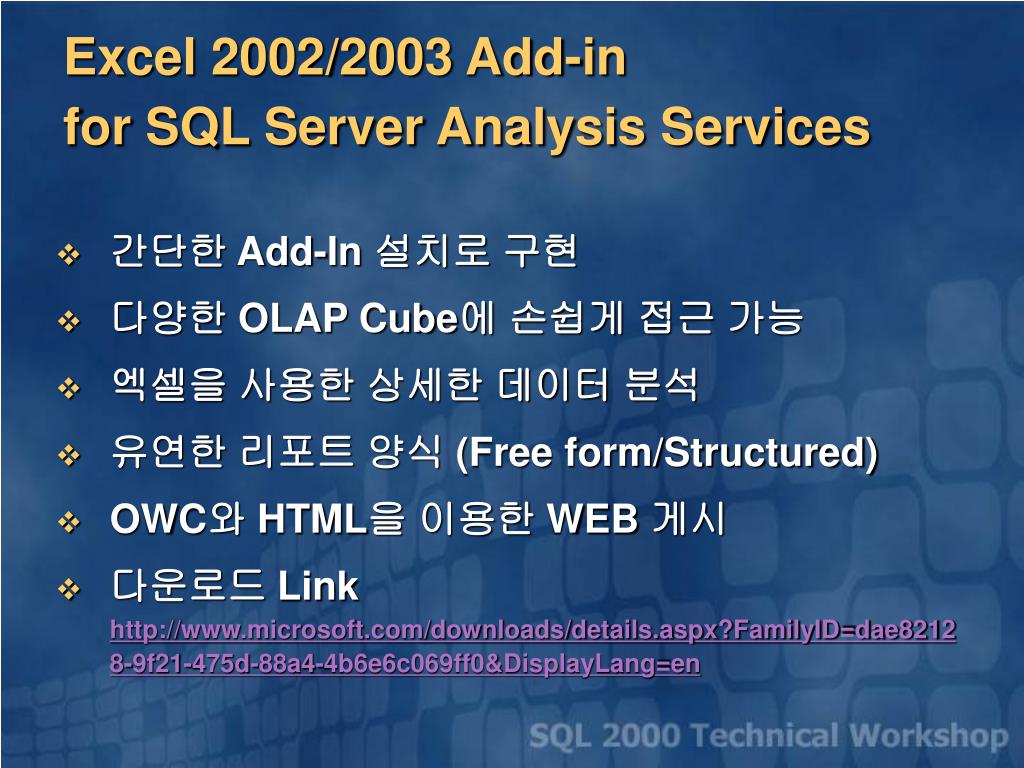 Excel 2002/2003 Add-in
for SQL Server Analysis Services

❖ 간단한 Add-In 설치로 구현
❖ 다양한 OLAP Cube에 손쉽게 접근 가능
❖ 엑셀을 사용한 상세한 데이터 분석
❖ 유연한 리포트 양식 (Free form/Structured)
❖ OWC와 HTML을 이용한 WEB 게시
❖ 다운로드 Link
http://www.microsoft.com/downloads/details.aspx?FamilyID=dae82128-9f21-475d-88a4-4b6e6c069ff0&DisplayLang=en

SQL 2000 Technical Workshop